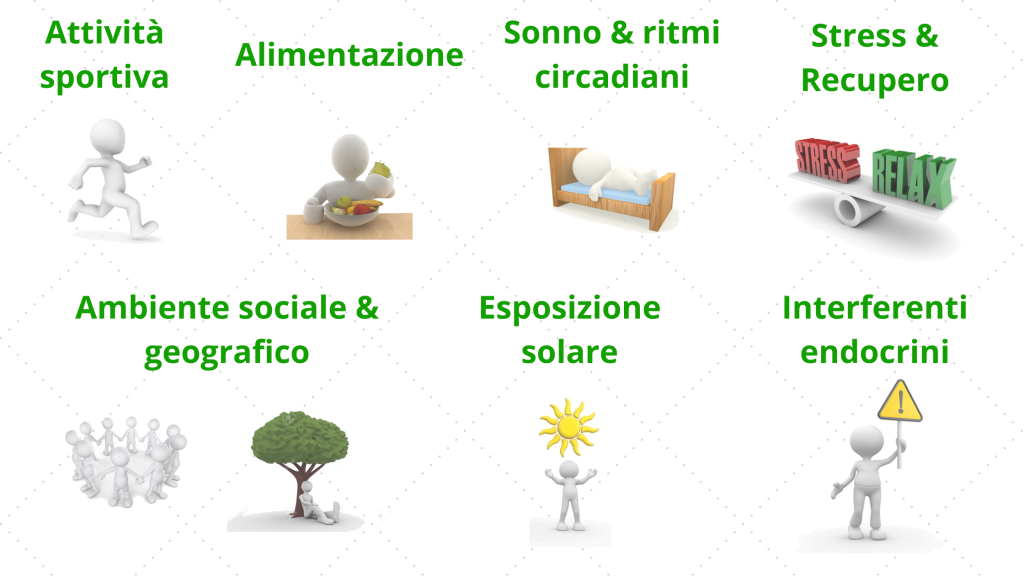 Attività sportiva

Alimentazione

Sonno & ritmi circadiani

Stress & Recupero

STRESS RELAX

Ambiente sociale & geografico

Esposizione solare

Interferenti endocrini

!